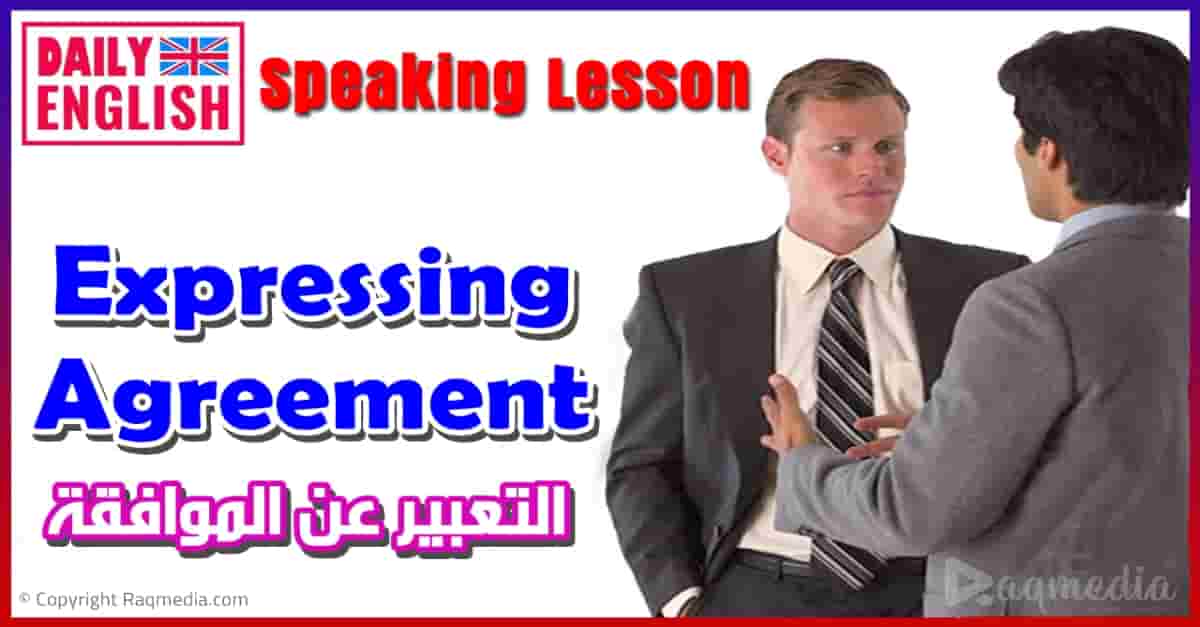 DAILY ENGLISH

Speaking Lesson

Expressing Agreement

التعبير عن الموافقة

© Copyright Raqmedia.com

Raqmedia